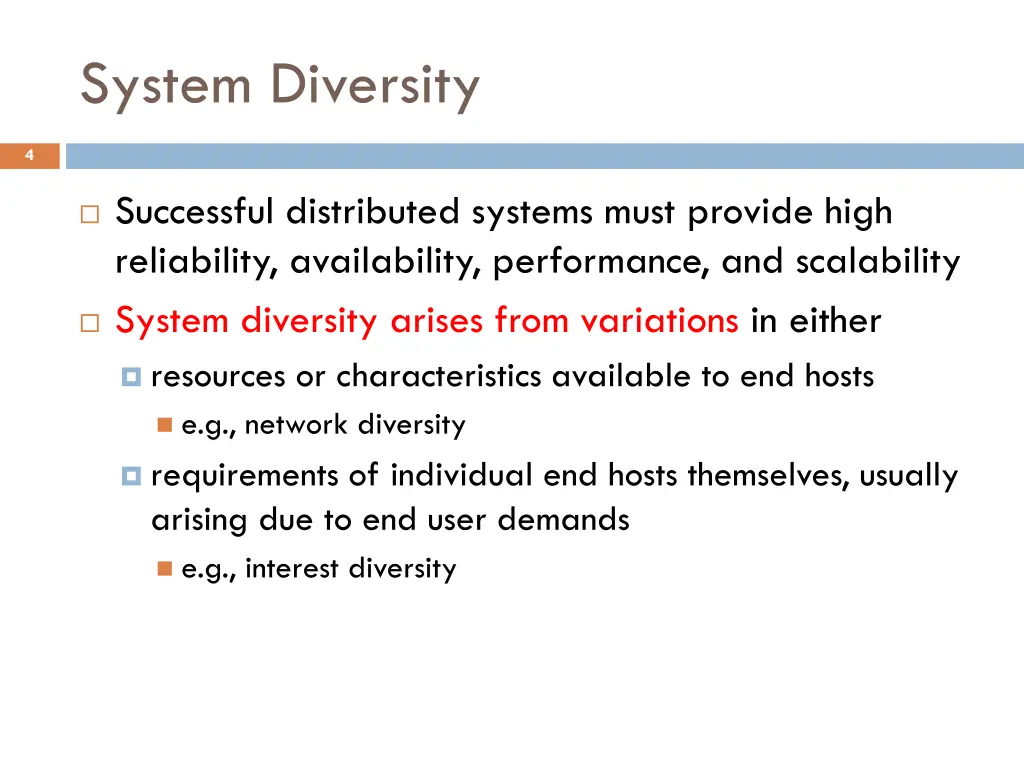 System Diversity

4

Successful distributed systems must provide high reliability, availability, performance, and scalability

System diversity arises from variations in either

resources or characteristics available to end hosts

e.g., network diversity

requirements of individual end hosts themselves, usually arising due to end user demands

e.g., interest diversity